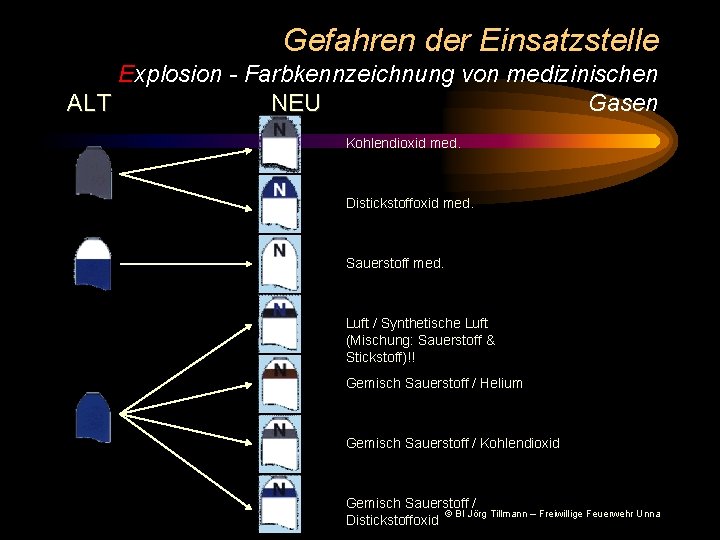 Gefahren der Einsatzstelle

Explosion - Farbkennzeichnung von medizinischen Gasen

ALT

NEU

N

Kohlendioxid med.

N

Distickstoffoxid med.

N

Sauerstoff med.

N

Luft / Synthetische Luft (Mischung: Sauerstoff & Stickstoff)!!

N

Gemisch Sauerstoff / Helium

N

Gemisch Sauerstoff / Kohlendioxid

N

Gemisch Sauerstoff / Distickstoffoxid

© BI Jörg Tillmann – Freiwillige Feuerwehr Unna